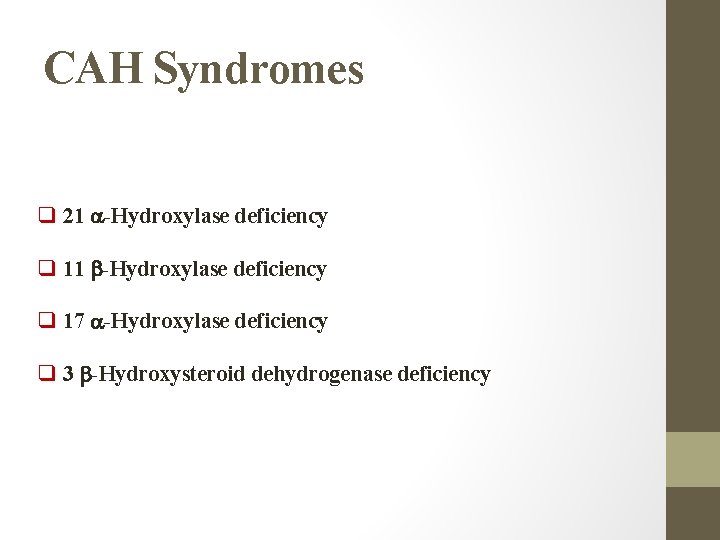 CAH Syndromes

❑ 21 α-Hydroxylase deficiency

❑ 11 β-Hydroxylase deficiency

❑ 17 α-Hydroxylase deficiency

❑ 3 β-Hydroxysteroid dehydrogenase deficiency